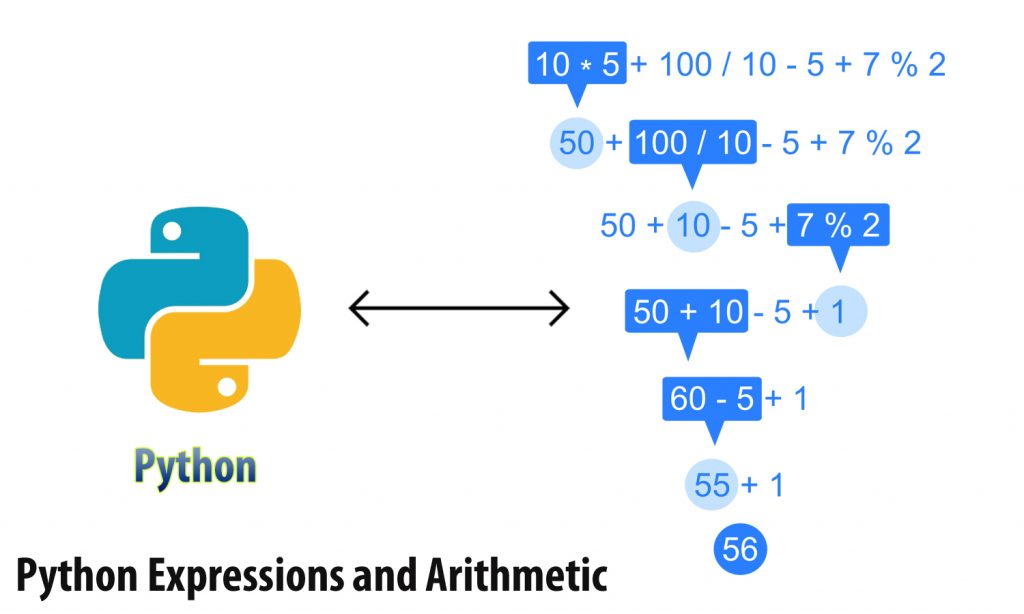 10 * 5 + 100 / 10 - 5 + 7 % 2

50 + 100 / 10 - 5 + 7 % 2

50 + 10 - 5 + 7 % 2

50 + 10 - 5 + 1

60 - 5 + 1

55 + 1

56

Python

Python Expressions and Arithmetic